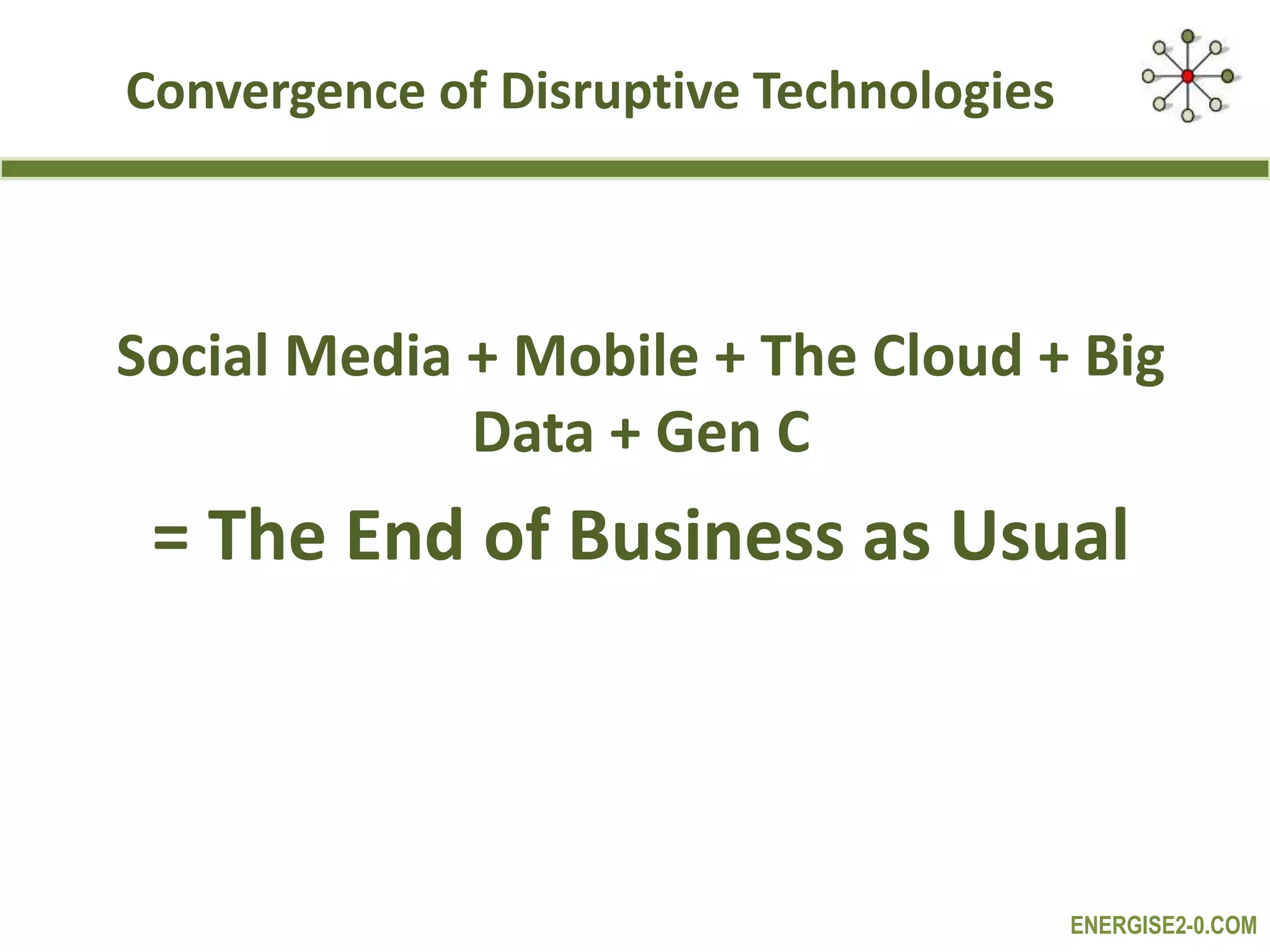 Convergence of Disruptive Technologies

Social Media + Mobile + The Cloud + Big Data + Gen C

= The End of Business as Usual

ENERGISE2-0.COM